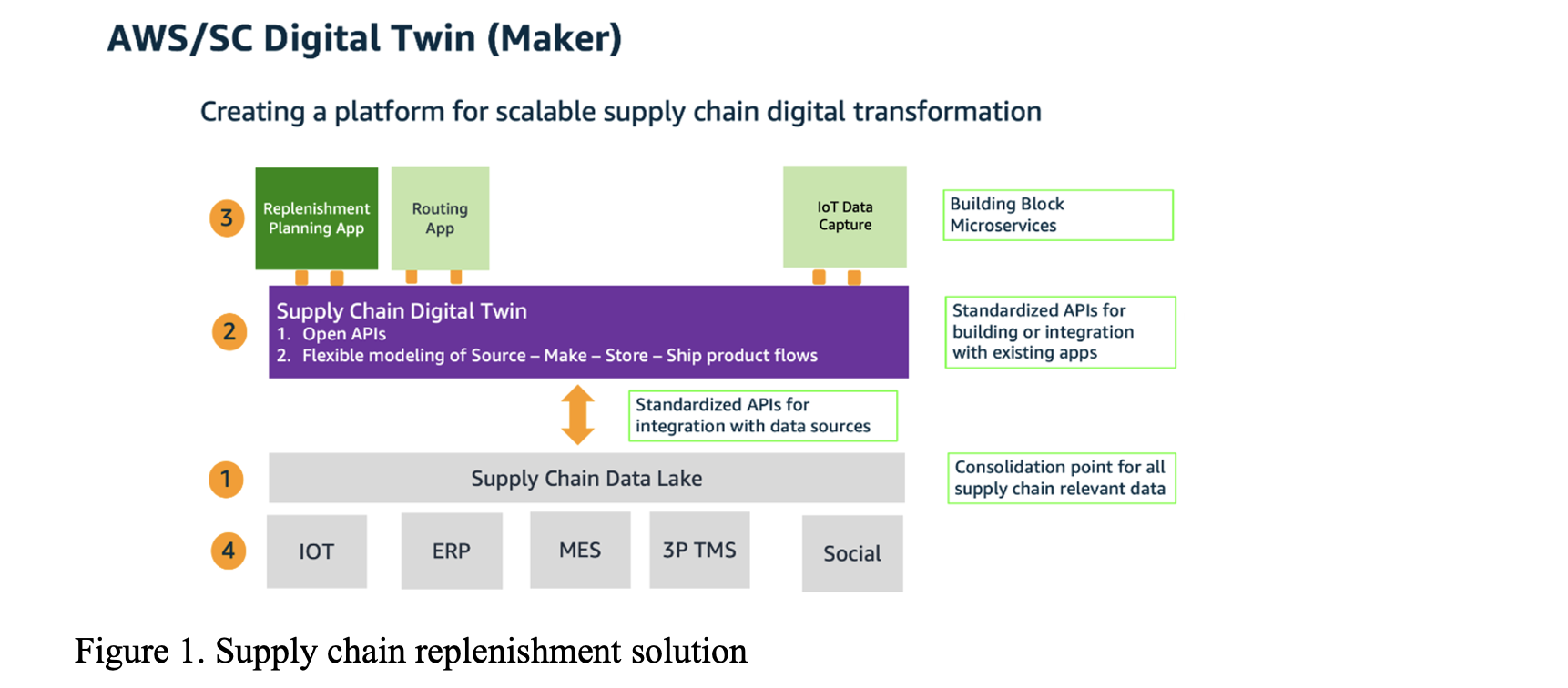 AWS/SC Digital Twin (Maker)

Creating a platform for scalable supply chain digital transformation

3

Replenishment Planning App

Routing App

IoT Data Capture

Building Block Microservices

2

Supply Chain Digital Twin
1. Open APIs
2. Flexible modeling of Source – Make – Store – Ship product flows

Standardized APIs for building or integration with existing apps

Standardized APIs for integration with data sources

1

Supply Chain Data Lake

Consolidation point for all supply chain relevant data

4

IOT

ERP

MES

3P TMS

Social

Figure 1. Supply chain replenishment solution